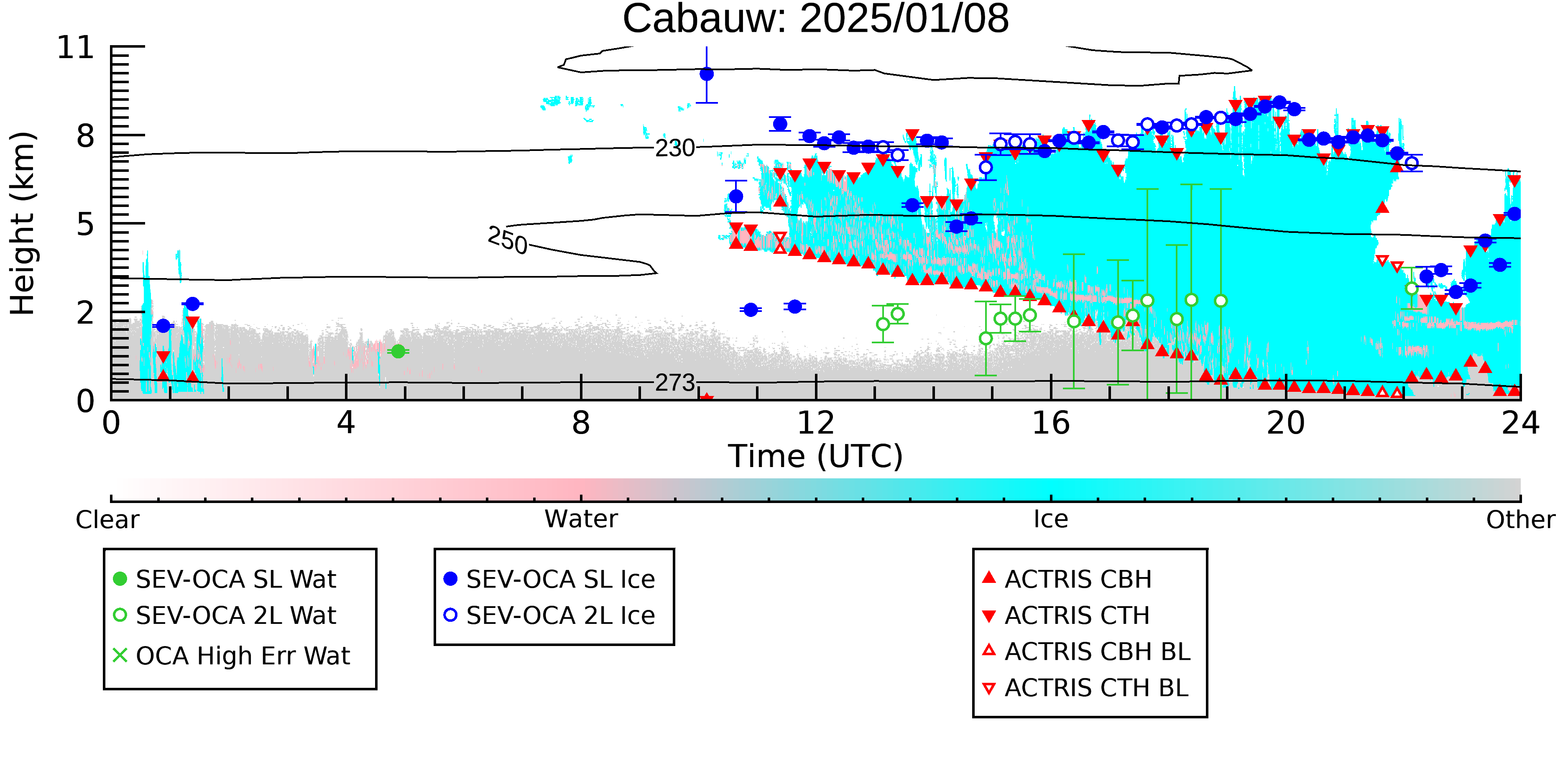 Cabauw: 2025/01/08

Height (km)

11
8
5
2
0

230
250
273

0
4
8
12
16
20
24

Time (UTC)

Clear
Water
Ice
Other

SEV-OCA SL Wat
SEV-OCA 2L Wat
OCA High Err Wat

SEV-OCA SL Ice
SEV-OCA 2L Ice

ACTRIS CBH
ACTRIS CTH
ACTRIS CBH BL
ACTRIS CTH BL